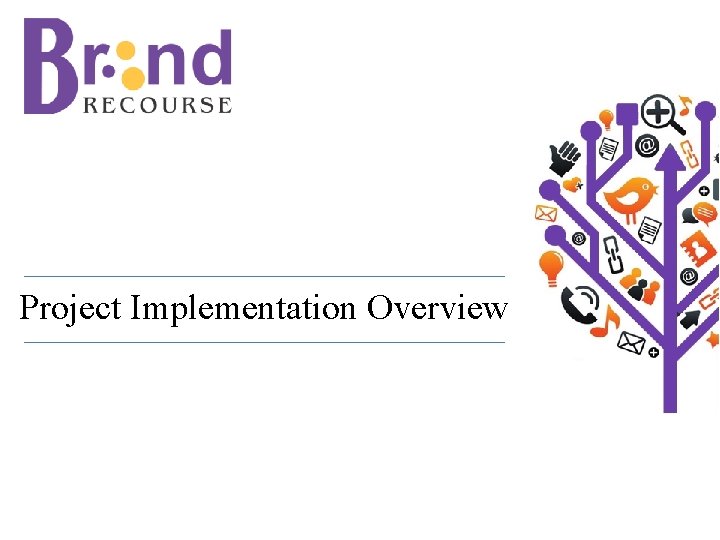 Brand RECOURSE

Project Implementation Overview